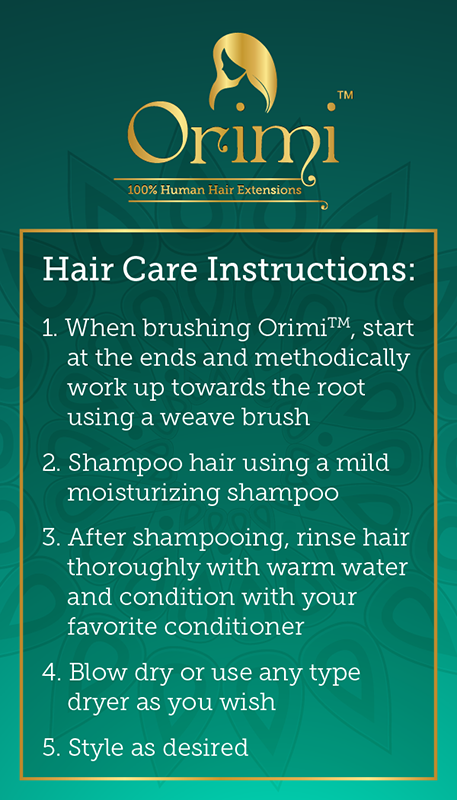 Orimi™

100% Human Hair Extensions

Hair Care Instructions:

1. When brushing Orimi™, start at the ends and methodically work up towards the root using a weave brush

2. Shampoo hair using a mild moisturizing shampoo

3. After shampooing, rinse hair thoroughly with warm water and condition with your favorite conditioner

4. Blow dry or use any type dryer as you wish

5. Style as desired